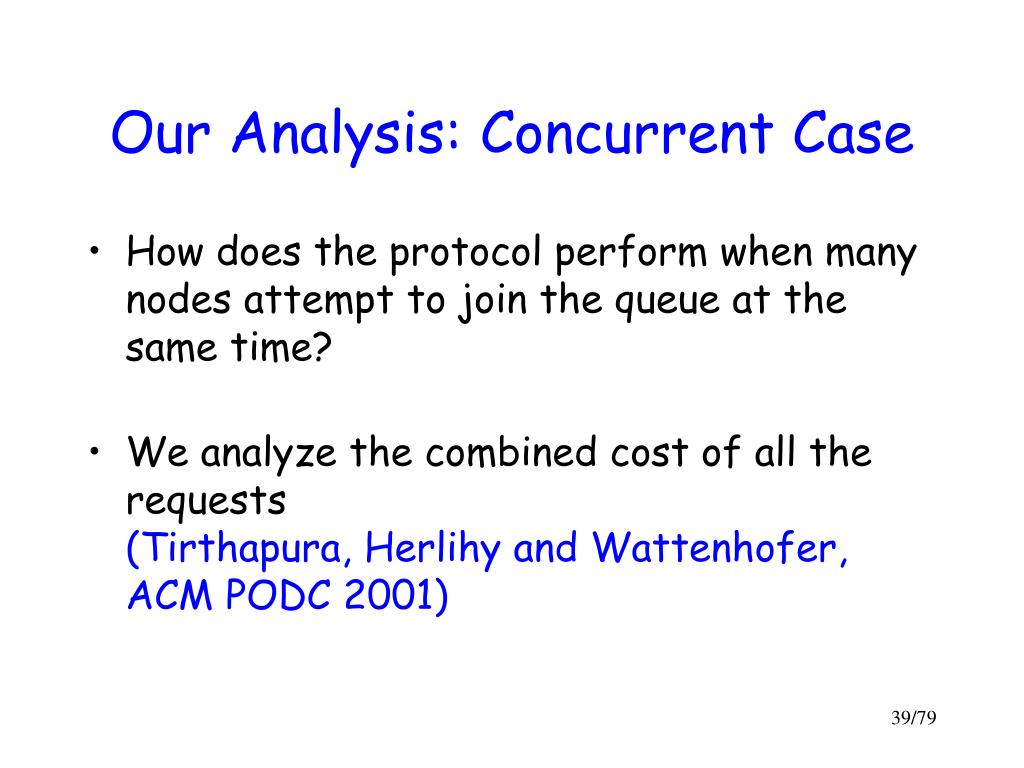 Our Analysis: Concurrent Case

• How does the protocol perform when many nodes attempt to join the queue at the same time?

• We analyze the combined cost of all the requests
(Tirthapura, Herlihy and Wattenhofer, ACM PODC 2001)

39/79